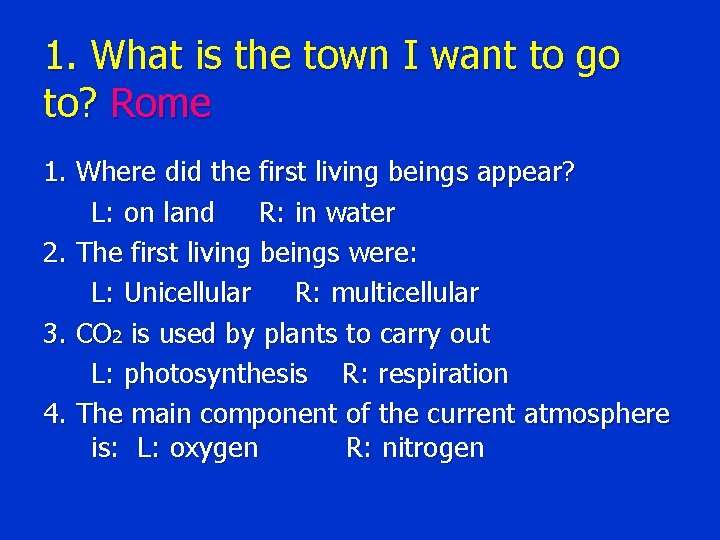 1. What is the town I want to go to? Rome

1. Where did the first living beings appear?
L: on land R: in water
2. The first living beings were:
L: Unicellular R: multicellular
3. $CO_2$ is used by plants to carry out
L: photosynthesis R: respiration
4. The main component of the current atmosphere is: L: oxygen R: nitrogen